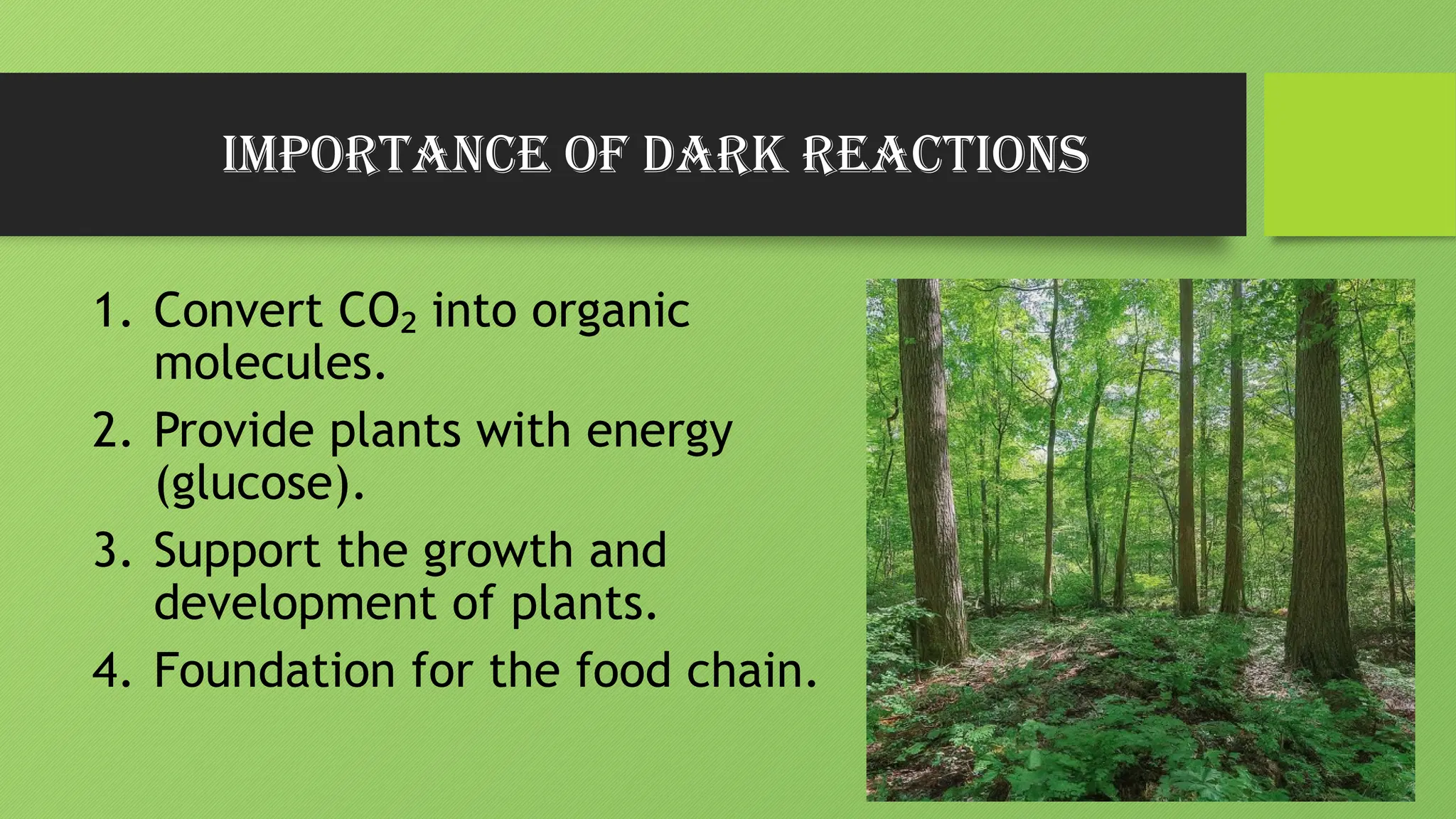 IMPORTANCE OF DARK REACTIONS

1. Convert $CO_2$ into organic molecules.
2. Provide plants with energy (glucose).
3. Support the growth and development of plants.
4. Foundation for the food chain.